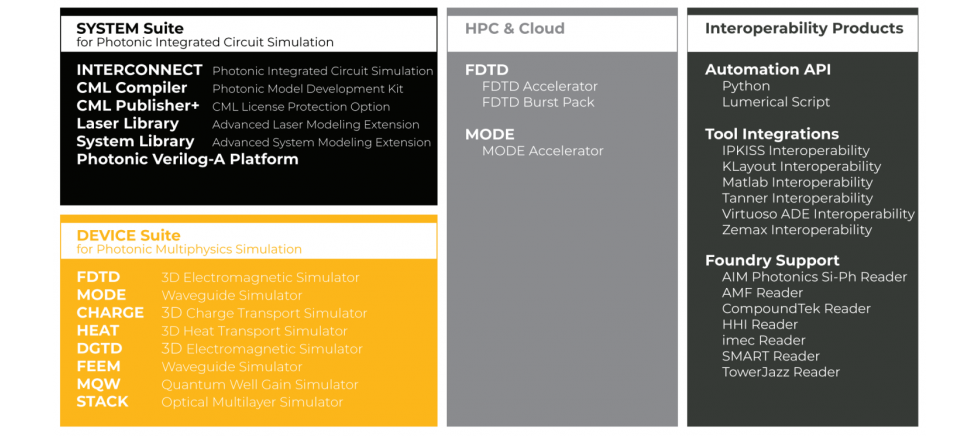 SYSTEM Suite
for Photonic Integrated Circuit Simulation

INTERCONNECT Photonic Integrated Circuit Simulation
CML Compiler Photonic Model Development Kit
CML Publisher+ CML License Protection Option
Laser Library Advanced Laser Modeling Extension
System Library Advanced System Modeling Extension
Photonic Verilog-A Platform

DEVICE Suite
for Photonic Multiphysics Simulation

FDTD 3D Electromagnetic Simulator
MODE Waveguide Simulator
CHARGE 3D Charge Transport Simulator
HEAT 3D Heat Transport Simulator
DGTD 3D Electromagnetic Simulator
FEEM Waveguide Simulator
MQW Quantum Well Gain Simulator
STACK Optical Multilayer Simulator

HPC & Cloud

FDTD
FDTD Accelerator
FDTD Burst Pack

MODE
MODE Accelerator

Interoperability Products

Automation API
Python
Lumerical Script

Tool Integrations
IPKISS Interoperability
KLayout Interoperability
Matlab Interoperability
Tanner Interoperability
Virtuoso ADE Interoperability
Zemax Interoperability

Foundry Support
AIM Photonics Si-Ph Reader
AMF Reader
CompoundTek Reader
HHI Reader
imec Reader
SMART Reader
TowerJazz Reader